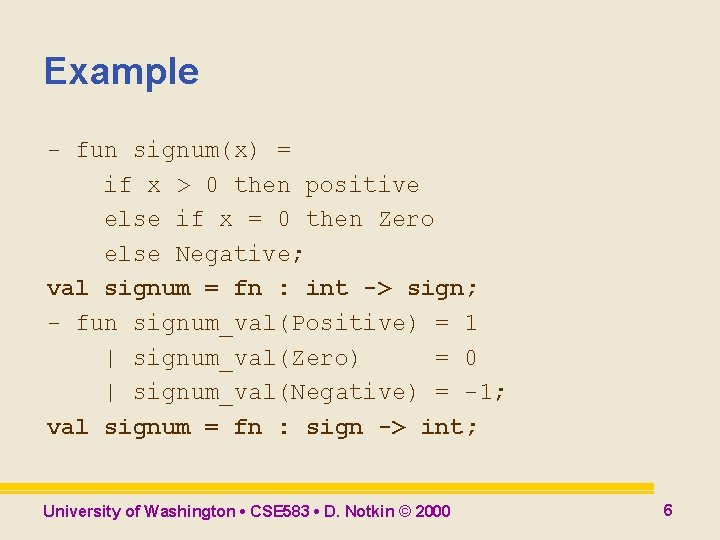 Example

- fun signum(x) =
    if x > 0 then positive
    else if x = 0 then Zero
    else Negative;
val signum = fn : int -> sign;
- fun signum_val(Positive) = 1
    | signum_val(Zero)     = 0
    | signum_val(Negative) = -1;
val signum = fn : sign -> int;

University of Washington • CSE583 • D. Notkin © 2000

6